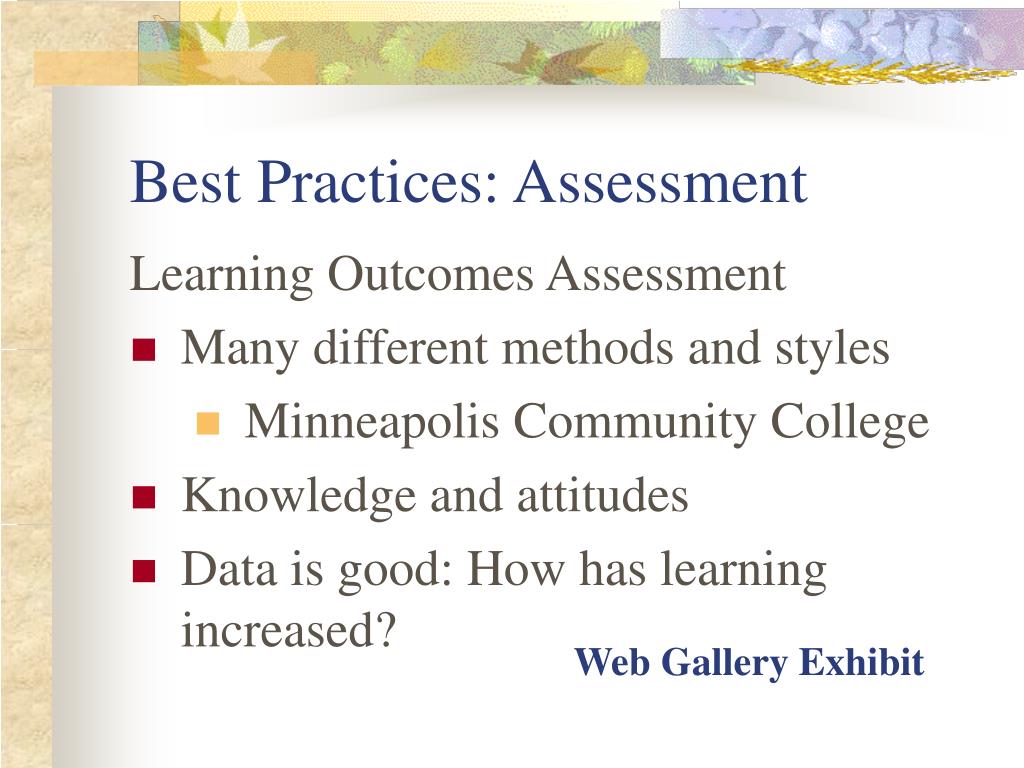 Best Practices: Assessment

Learning Outcomes Assessment

- Many different methods and styles
  - Minneapolis Community College
- Knowledge and attitudes
- Data is good: How has learning increased?

Web Gallery Exhibit